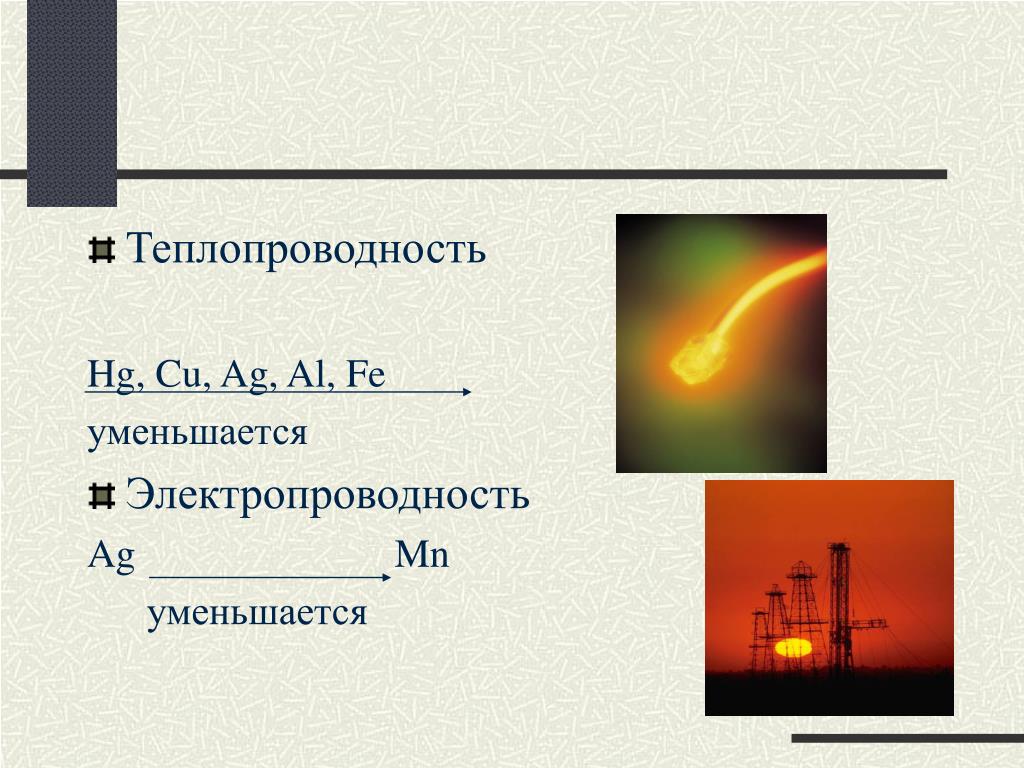 Теплопроводность

Hg, Cu, Ag, Al, Fe

уменьшается

Электропроводность

Ag Mn

уменьшается